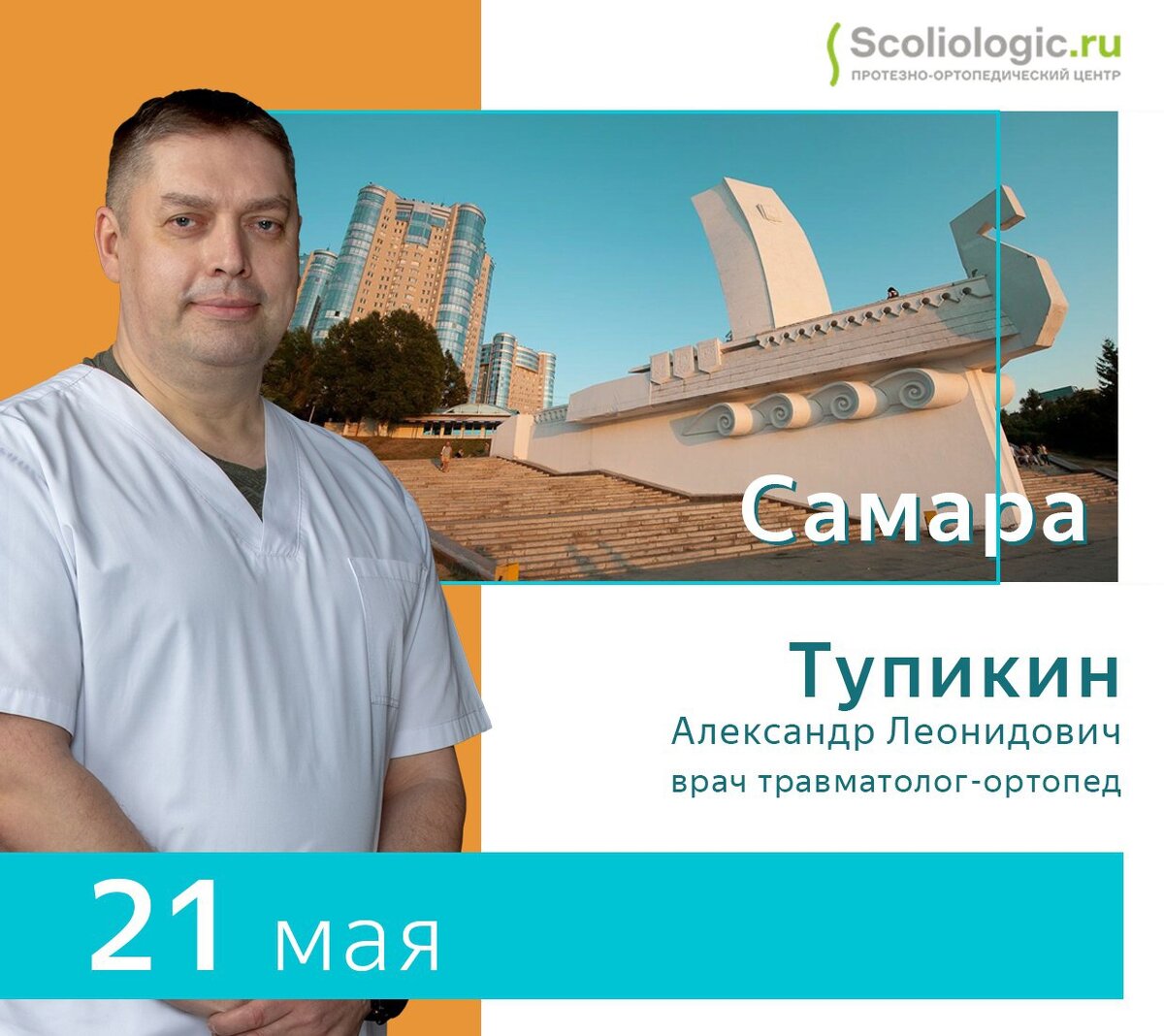 Scoliologic.ru
ПРОТЕЗНО-ОРТОПЕДИЧЕСКИЙ ЦЕНТР

Самара

Тупикин
Александр Леонидович
врач травматолог-ортопед

21 мая